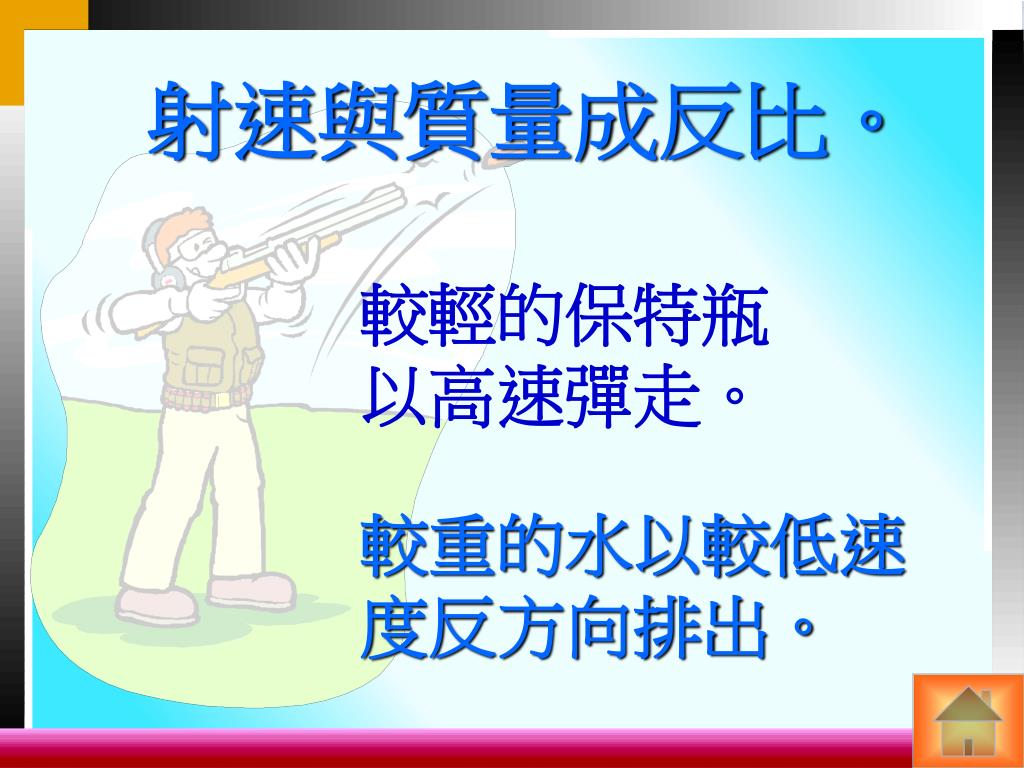 射速與質量成反比。

較輕的保特瓶以高速彈走。

較重的水以較低速度反方向排出。